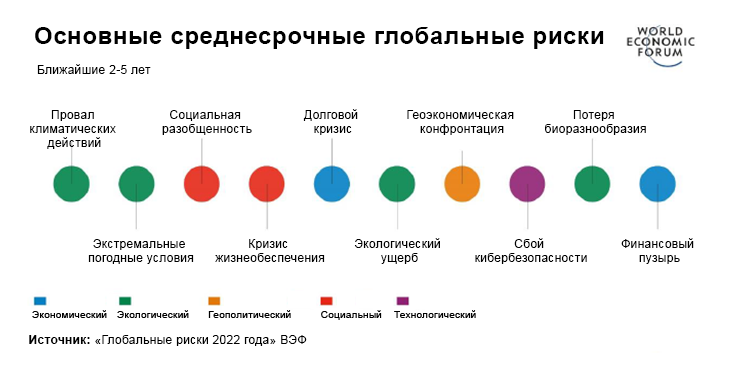 Основные среднесрочные глобальные риски

WORLD ECONOMIC FORUM

Ближайшие 2-5 лет

Провал климатических действий

Социальная разобщенность

Долговой кризис

Геоэкономическая конфронтация

Потеря биоразнообразия

Экстремальные погодные условия

Кризис жизнеобеспечения

Экологический ущерб

Сбой кибербезопасности

Финансовый пузырь

Экономический
Экологический
Геополитический
Социальный
Технологический

Источник: «Глобальные риски 2022 года» ВЭФ